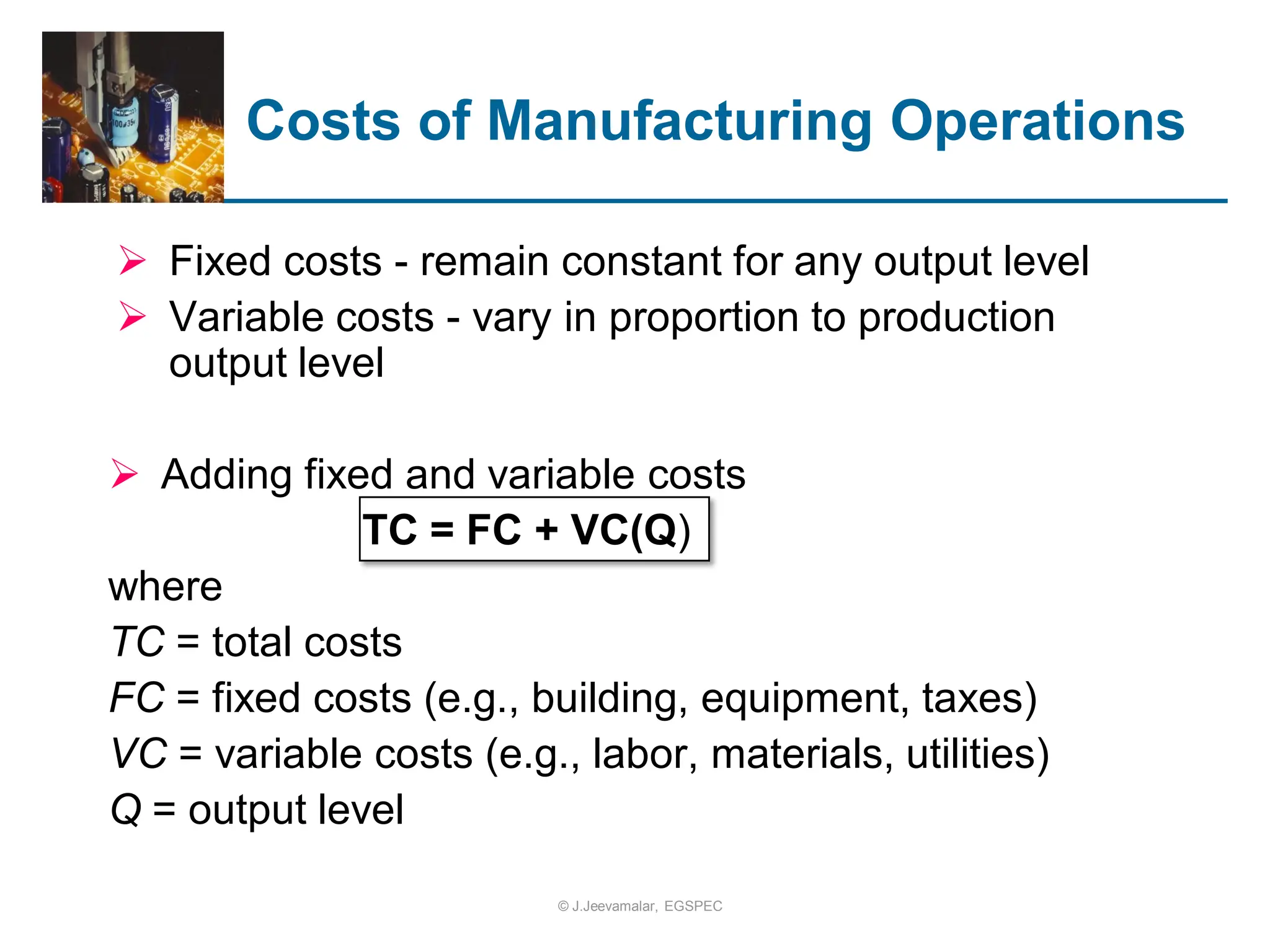 Costs of Manufacturing Operations

➢ Fixed costs - remain constant for any output level

➢ Variable costs - vary in proportion to production output level

➢ Adding fixed and variable costs

$TC = FC + VC(Q)$

where

$TC$ = total costs

$FC$ = fixed costs (e.g., building, equipment, taxes)

$VC$ = variable costs (e.g., labor, materials, utilities)

$Q$ = output level

© J.Jeevamalar, EGSPEC